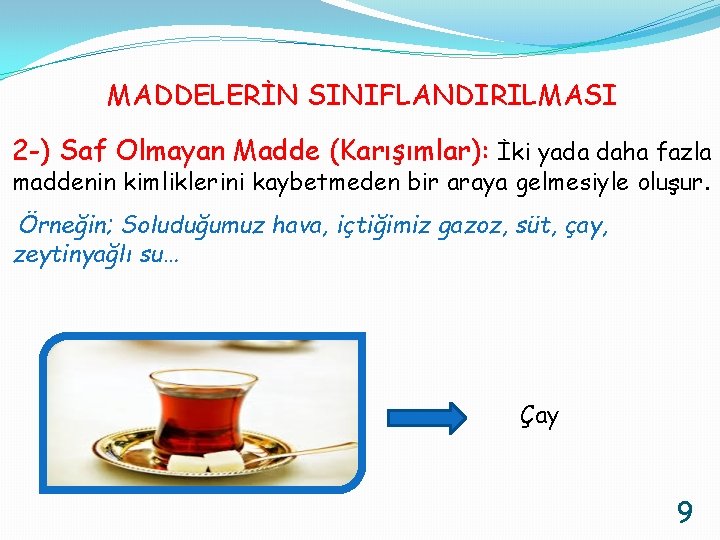 MADDELERİN SINIFLANDIRILMASI

2-) Saf Olmayan Madde (Karışımlar): İki yada daha fazla maddenin kimliklerini kaybetmeden bir araya gelmesiyle oluşur.

Örneğin; Soluduğumuz hava, içtiğimiz gazoz, süt, çay, zeytinyağlı su…

Çay

9